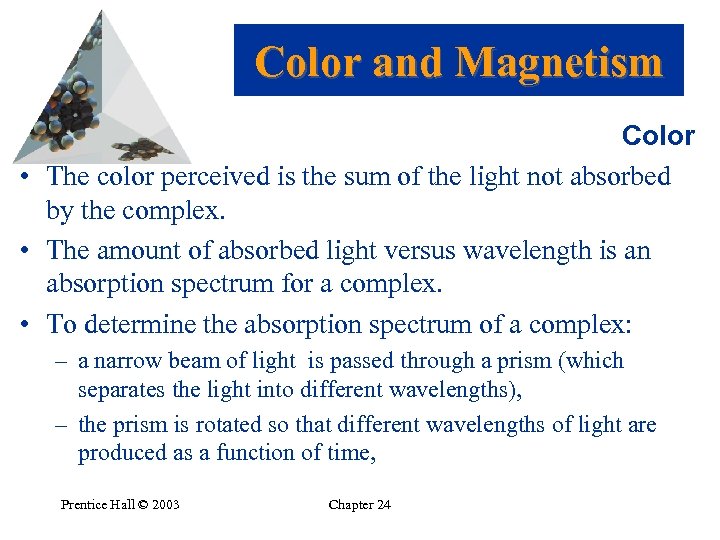 Color and Magnetism

Color

• The color perceived is the sum of the light not absorbed by the complex.

• The amount of absorbed light versus wavelength is an absorption spectrum for a complex.

• To determine the absorption spectrum of a complex:

– a narrow beam of light is passed through a prism (which separates the light into different wavelengths),

– the prism is rotated so that different wavelengths of light are produced as a function of time,

Prentice Hall © 2003

Chapter 24